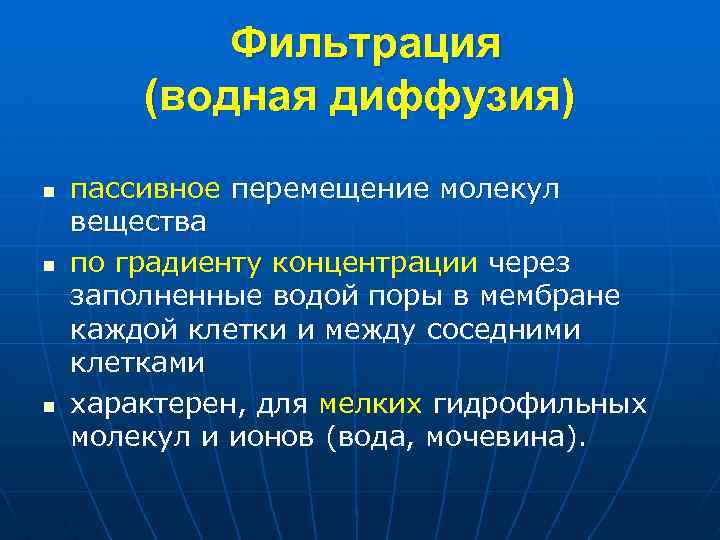 Фильтрация
(водная диффузия)

▪ пассивное перемещение молекул вещества

▪ по градиенту концентрации через заполненные водой поры в мембране каждой клетки и между соседними клетками

▪ характерен, для мелких гидрофильных молекул и ионов (вода, мочевина).